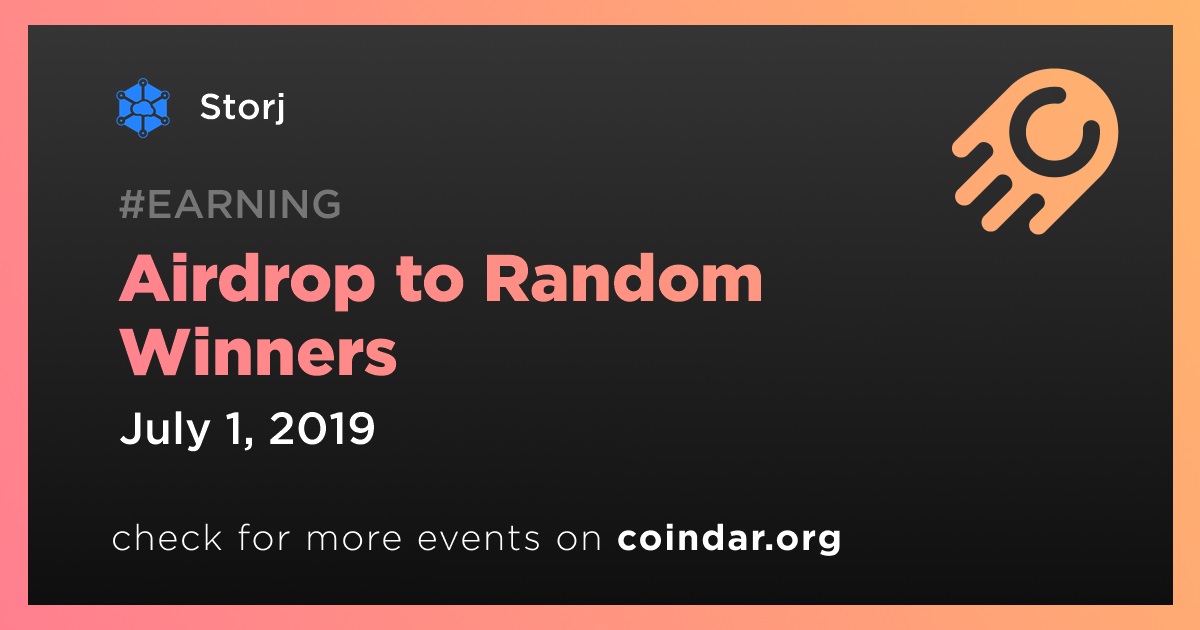 Storj

#EARNING

Airdrop to Random Winners

July 1, 2019

check for more events on coindar.org